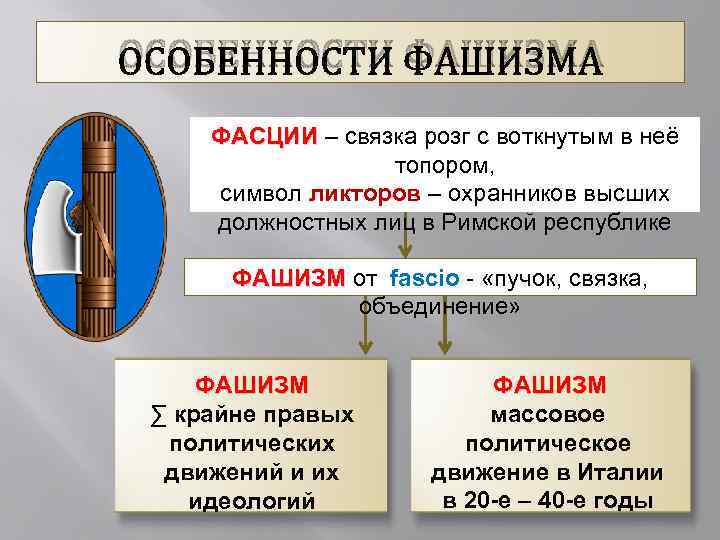 ОСОБЕННОСТИ ФАШИЗМА

ФАСЦИИ – связка розг с воткнутым в неё топором, символ ликторов – охранников высших должностных лиц в Римской республике

ФАШИЗМ от fascio - «пучок, связка, объединение»

ФАШИЗМ
∑ крайне правых политических движений и их идеологий

ФАШИЗМ
массовое политическое движение в Италии в 20-е – 40-е годы